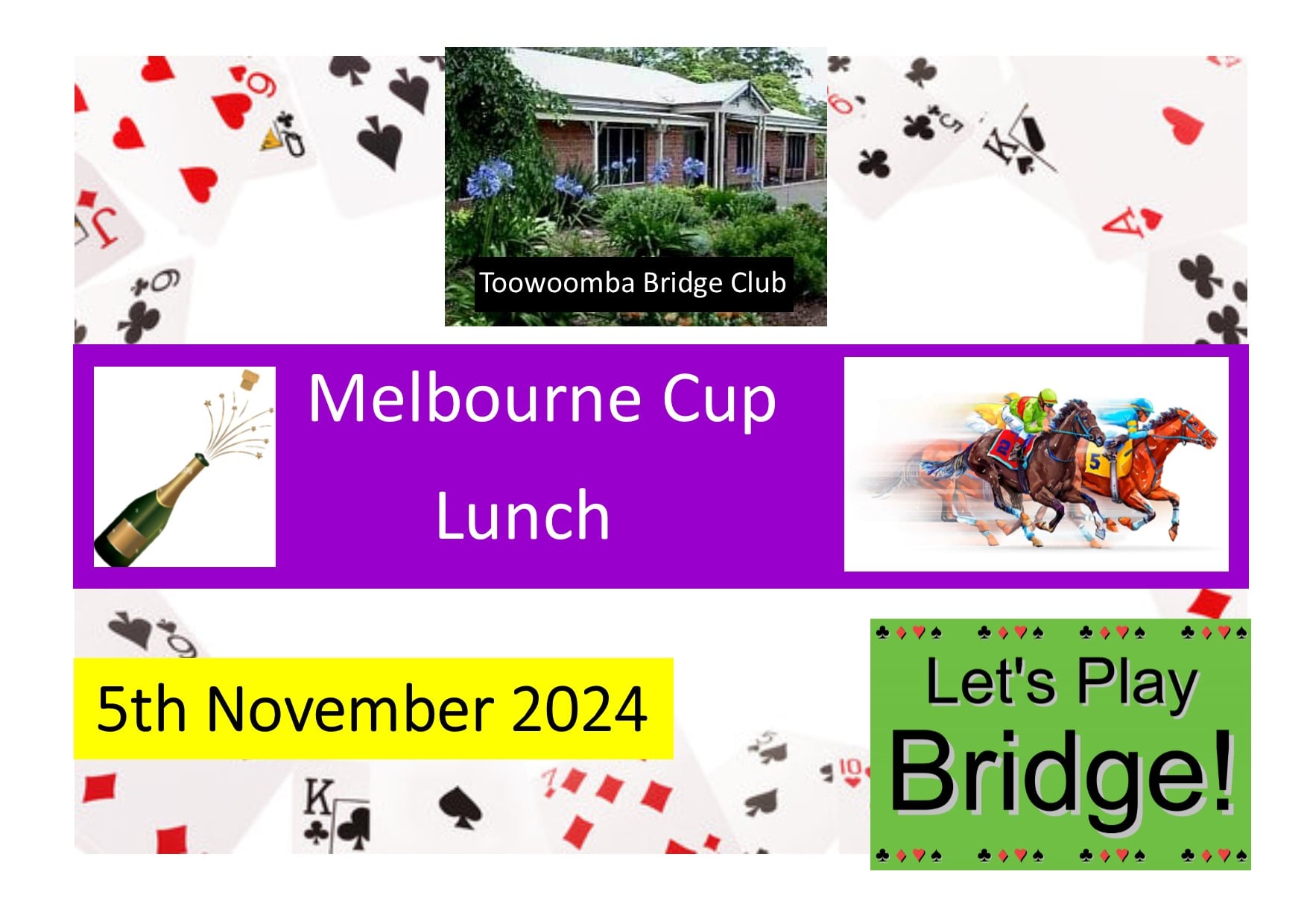 Toowoomba Bridge Club

Melbourne Cup

Lunch

5th November 2024

Let's Play Bridge!